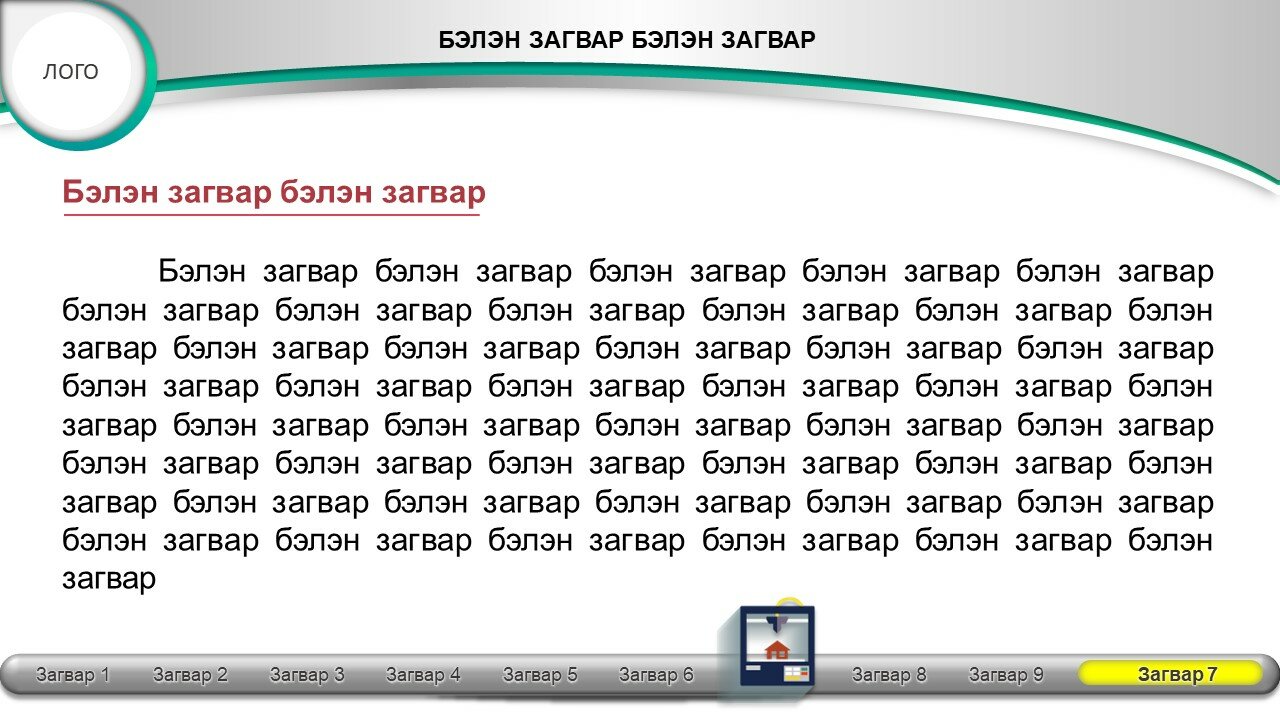 ЛОГО

БЭЛЭН ЗАГВАР БЭЛЭН ЗАГВАР

Бэлэн загвар бэлэн загвар

Бэлэн загвар бэлэн загвар бэлэн загвар бэлэн загвар бэлэн загвар бэлэн загвар бэлэн загвар бэлэн загвар бэлэн загвар бэлэн загвар бэлэн загвар бэлэн загвар бэлэн загвар бэлэн загвар бэлэн загвар бэлэн загвар бэлэн загвар бэлэн загвар бэлэн загвар бэлэн загвар бэлэн загвар бэлэн загвар бэлэн загвар бэлэн загвар бэлэн загвар бэлэн загвар бэлэн загвар бэлэн загвар бэлэн загвар бэлэн загвар бэлэн загвар бэлэн загвар бэлэн загвар бэлэн загвар бэлэн загвар бэлэн загвар бэлэн загвар бэлэн загвар бэлэн загвар бэлэн загвар бэлэн загвар бэлэн загвар бэлэн загвар

Загвар 1 Загвар 2 Загвар 3 Загвар 4 Загвар 5 Загвар 6 Загвар 8 Загвар 9 Загвар 7